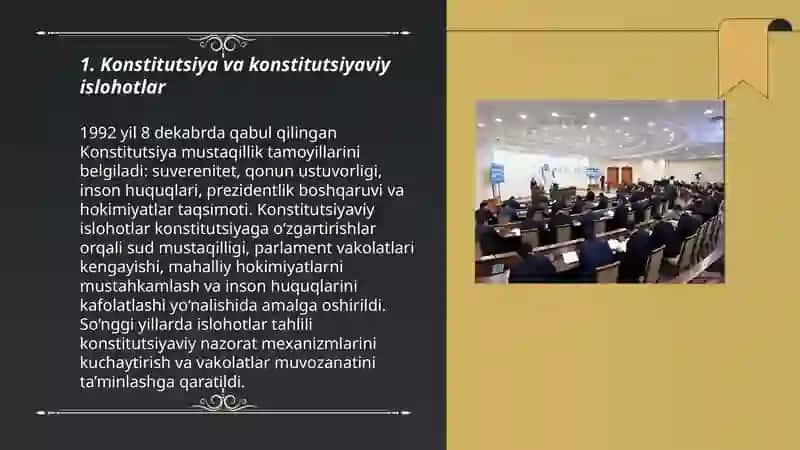 1. Konstitutsiya va konstitutsiyaviy islohotlar

1992 yil 8 dekabrda qabul qilingan Konstitutsiya mustaqillik tamoyillarini belgiladi: suverenitet, qonun ustuvorligi, inson huquqlari, prezidentlik boshqaruvi va hokimiyatlar taqsimoti. Konstitutsiyaviy islohotlar konstitutsiyaga o'zgartirishlar orqali sud mustaqilligi, parlament vakolatlari kengayishi, mahalliy hokimiyatlarni mustahkamlash va inson huquqlarini kafolatlashi yo'nalishida amalga oshirildi. So'nggi yillarda islohotlar tahlili konstitutsiyaviy nazorat mexanizmlarini kuchaytirish va vakolatlar muvozanatini ta'minlashga qaratildi.